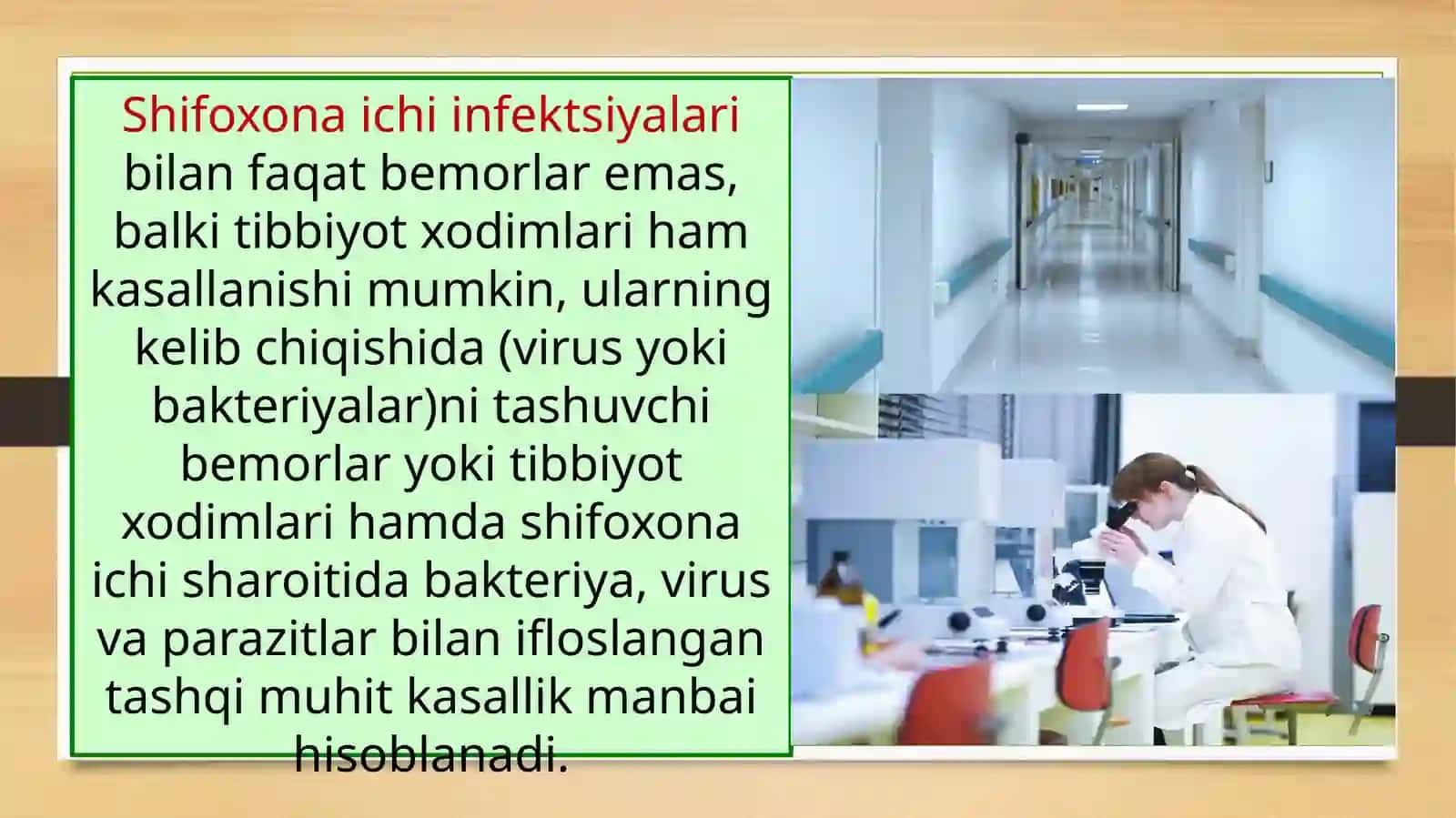 Shifoxona ichi infektsiyalari bilan faqat bemorlar emas, balki tibbiyot xodimlari ham kasallanishi mumkin, ularning kelib chiqishida (virus yoki bakteriyalar)ni tashuvchi bemorlar yoki tibbiyot xodimlari hamda shifoxona ichi sharoitida bakteriya, virus va parazitlar bilan ifloslangan tashqi muhit kasallik manbai hisoblanadi.